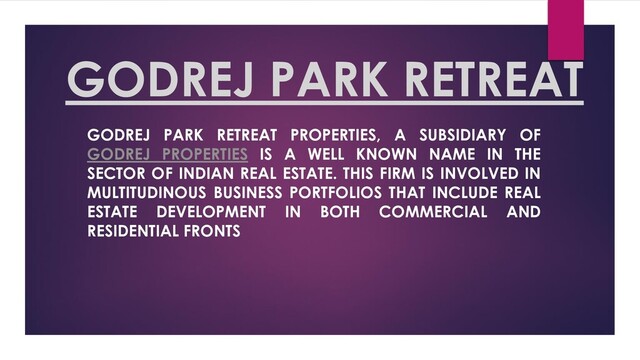 GODREJ PARK RETREAT

GODREJ PARK RETREAT PROPERTIES, A SUBSIDIARY OF GODREJ PROPERTIES IS A WELL KNOWN NAME IN THE SECTOR OF INDIAN REAL ESTATE. THIS FIRM IS INVOLVED IN MULTITUDINOUS BUSINESS PORTFOLIOS THAT INCLUDE REAL ESTATE DEVELOPMENT IN BOTH COMMERCIAL AND RESIDENTIAL FRONTS